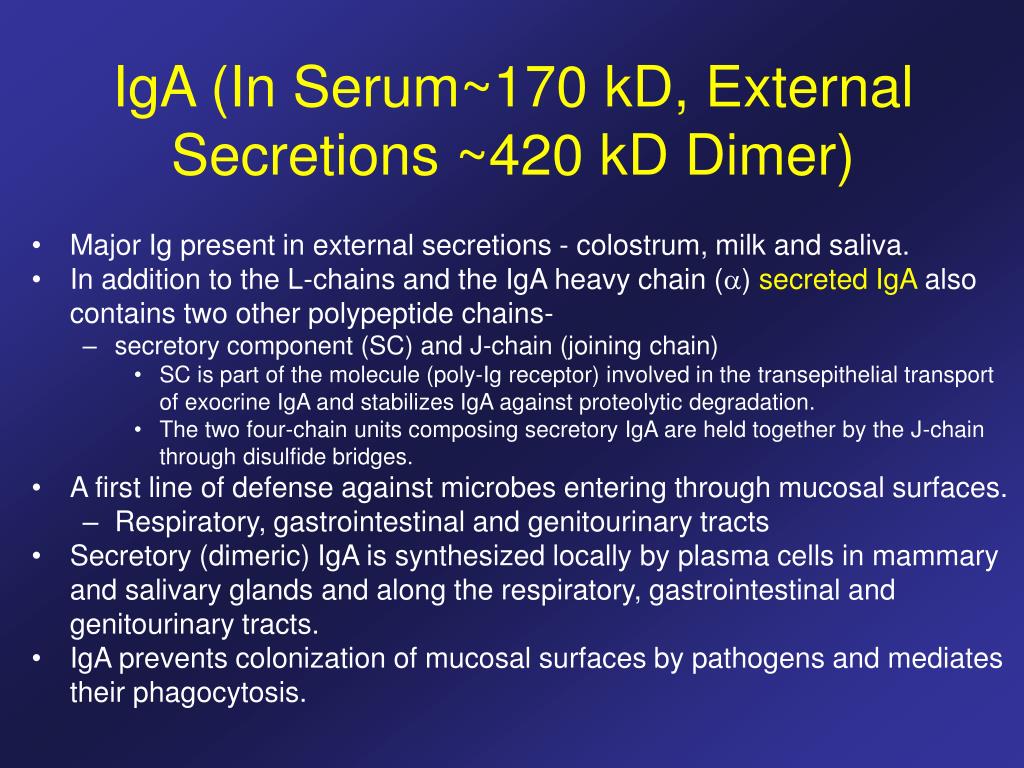 IgA (In Serum~170 kD, External Secretions ~420 kD Dimer)

• Major Ig present in external secretions - colostrum, milk and saliva.
• In addition to the L-chains and the IgA heavy chain ($\alpha$) secreted IgA also contains two other polypeptide chains-
– secretory component (SC) and J-chain (joining chain)
• SC is part of the molecule (poly-Ig receptor) involved in the transepithelial transport of exocrine IgA and stabilizes IgA against proteolytic degradation.
• The two four-chain units composing secretory IgA are held together by the J-chain through disulfide bridges.
• A first line of defense against microbes entering through mucosal surfaces.
– Respiratory, gastrointestinal and genitourinary tracts
• Secretory (dimeric) IgA is synthesized locally by plasma cells in mammary and salivary glands and along the respiratory, gastrointestinal and genitourinary tracts.
• IgA prevents colonization of mucosal surfaces by pathogens and mediates their phagocytosis.